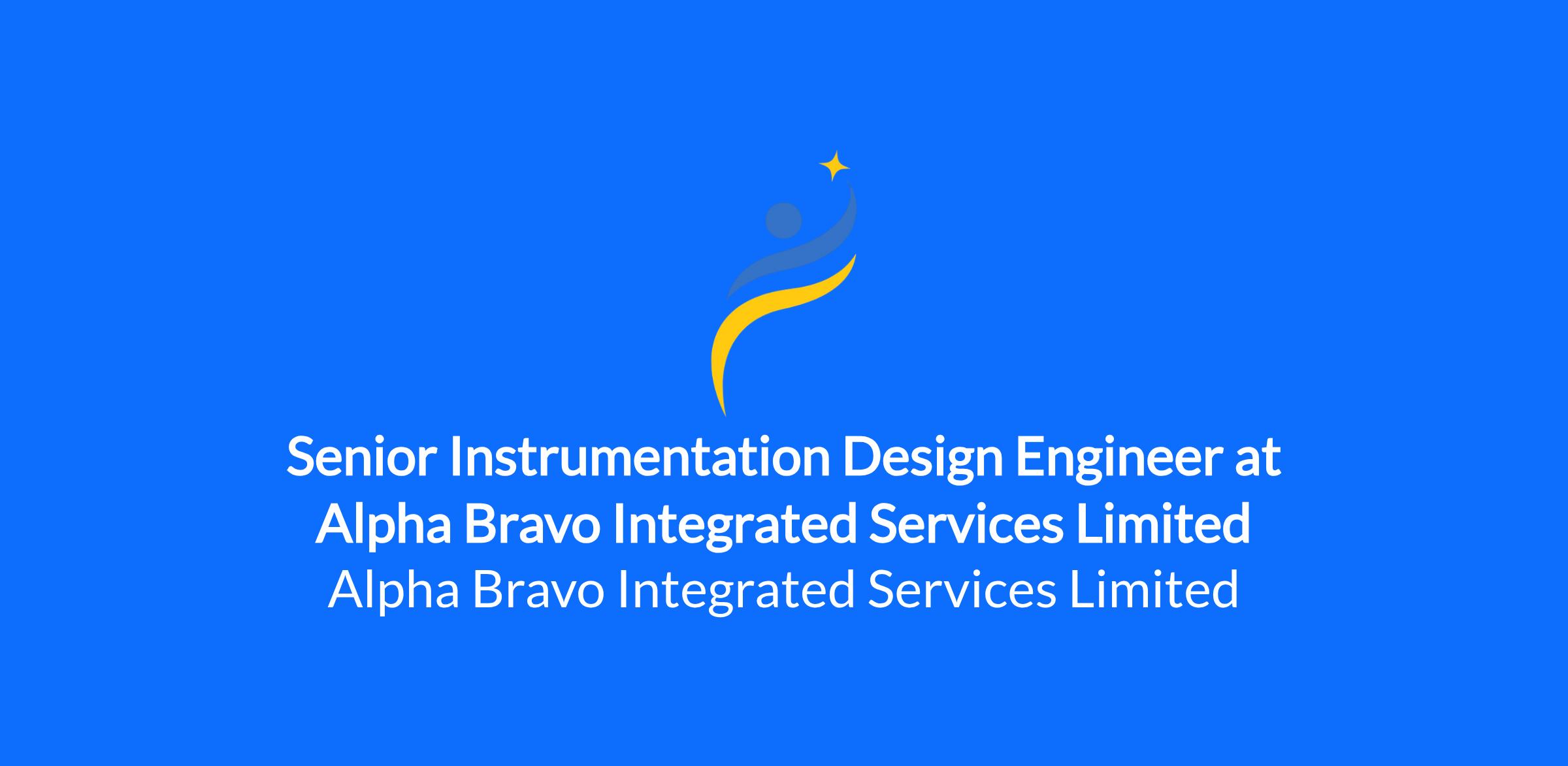 Senior Instrumentation Design Engineer at Alpha Bravo Integrated Services Limited

Alpha Bravo Integrated Services Limited